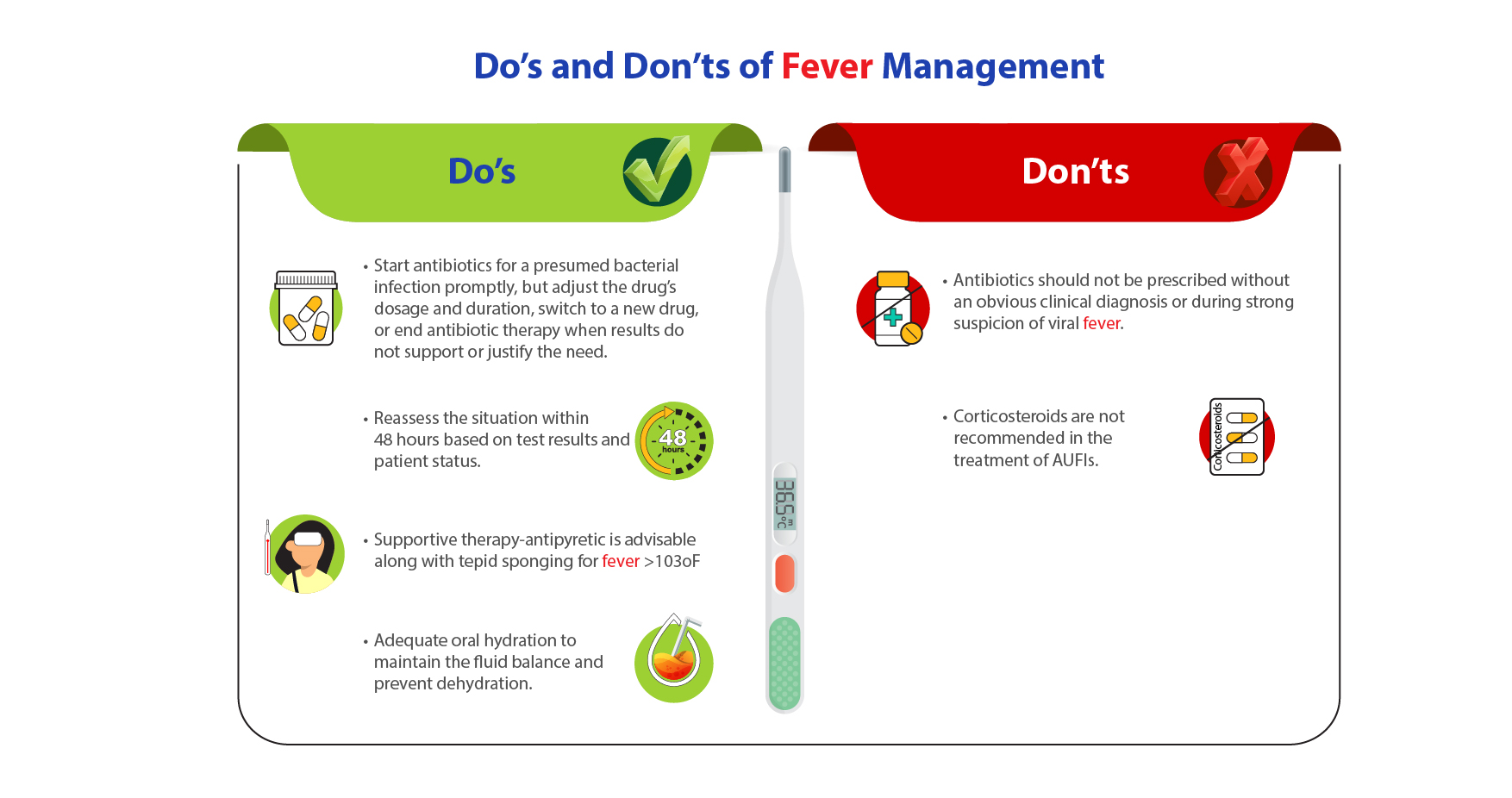 Do's and Don'ts of Fever Management

Do's

• Start antibiotics for a presumed bacterial infection promptly, but adjust the drug's dosage and duration, switch to a new drug, or end antibiotic therapy when results do not support or justify the need.

• Reassess the situation within 48 hours based on test results and patient status.

48 hours

• Supportive therapy-antipyretic is advisable along with tepid sponging for fever >103oF

• Adequate oral hydration to maintain the fluid balance and prevent dehydration.

36.5 °C

Don'ts

• Antibiotics should not be prescribed without an obvious clinical diagnosis or during strong suspicion of viral fever.

• Corticosteroids are not recommended in the treatment of AUFIs.

Corticosteroids